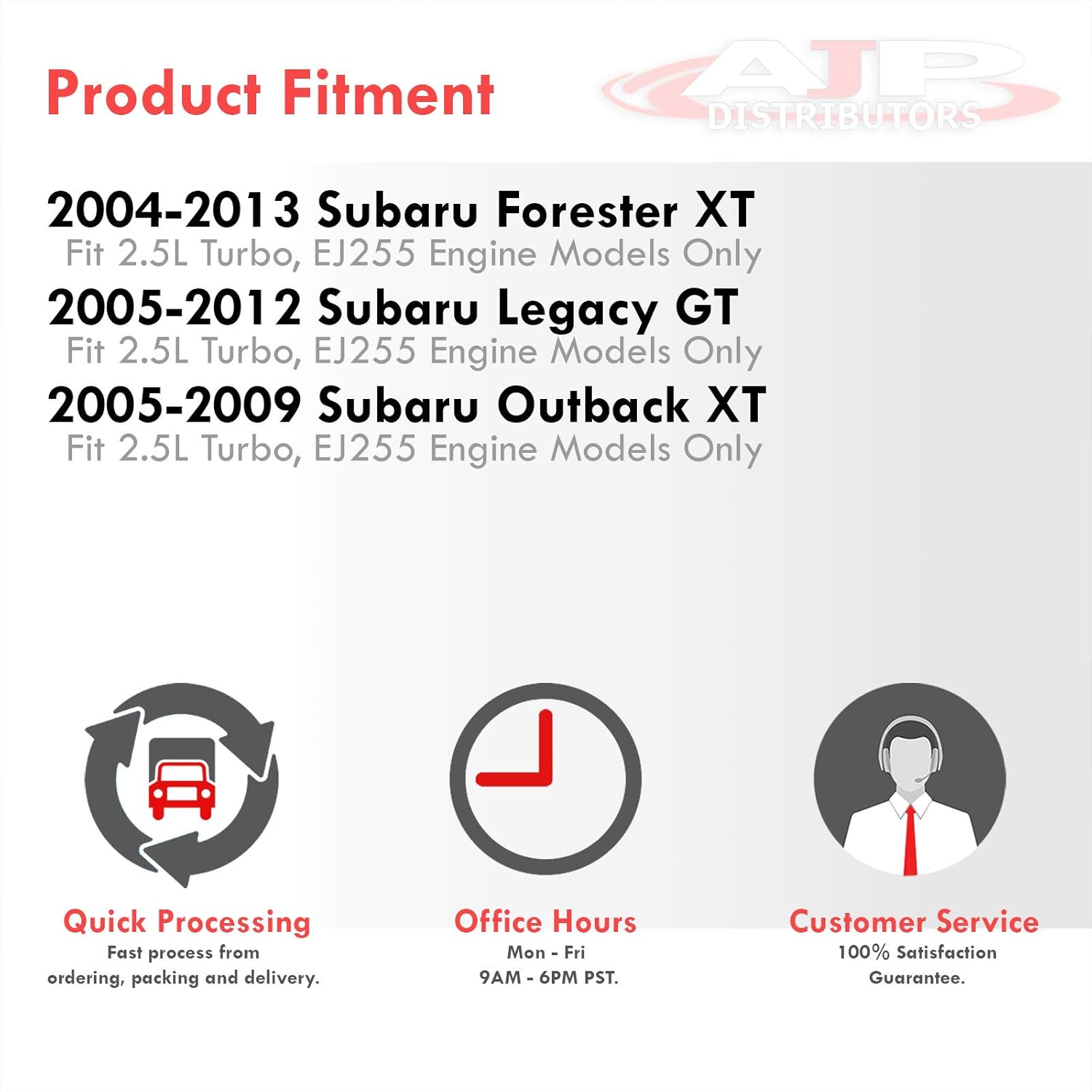 Product Fitment

AJP DISTRIBUTORS

2004-2013 Subaru Forester XT
Fit 2.5L Turbo, EJ255 Engine Models Only

2005-2012 Subaru Legacy GT
Fit 2.5L Turbo, EJ255 Engine Models Only

2005-2009 Subaru Outback XT
Fit 2.5L Turbo, EJ255 Engine Models Only

Quick Processing
Fast process from ordering, packing and delivery.

Office Hours
Mon - Fri
9AM - 6PM PST.

Customer Service
100% Satisfaction Guarantee.